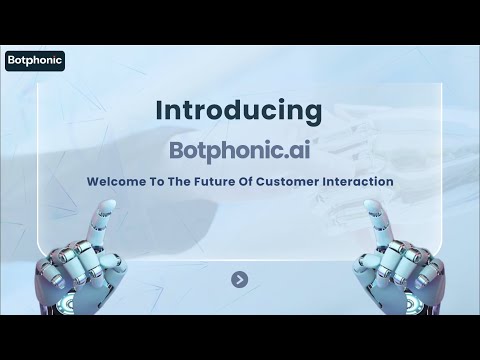 Botphonic

Introducing

Botphonic.ai

Welcome To The Future Of Customer Interaction